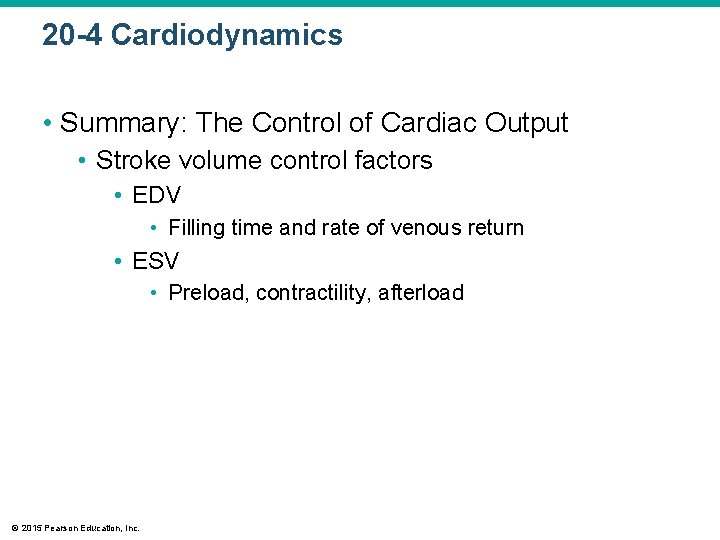 20-4 Cardiodynamics

• Summary: The Control of Cardiac Output
  • Stroke volume control factors
    • EDV
      • Filling time and rate of venous return
    • ESV
      • Preload, contractility, afterload

© 2015 Pearson Education, Inc.